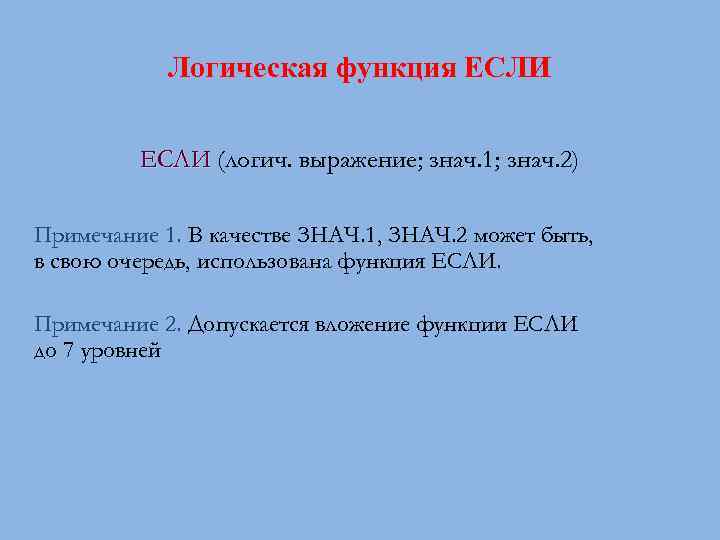 Логическая функция ЕСЛИ

ЕСЛИ (логич. выражение; знач.1; знач.2)

Примечание 1. В качестве ЗНАЧ.1, ЗНАЧ.2 может быть, в свою очередь, использована функция ЕСЛИ.

Примечание 2. Допускается вложение функции ЕСЛИ до 7 уровней